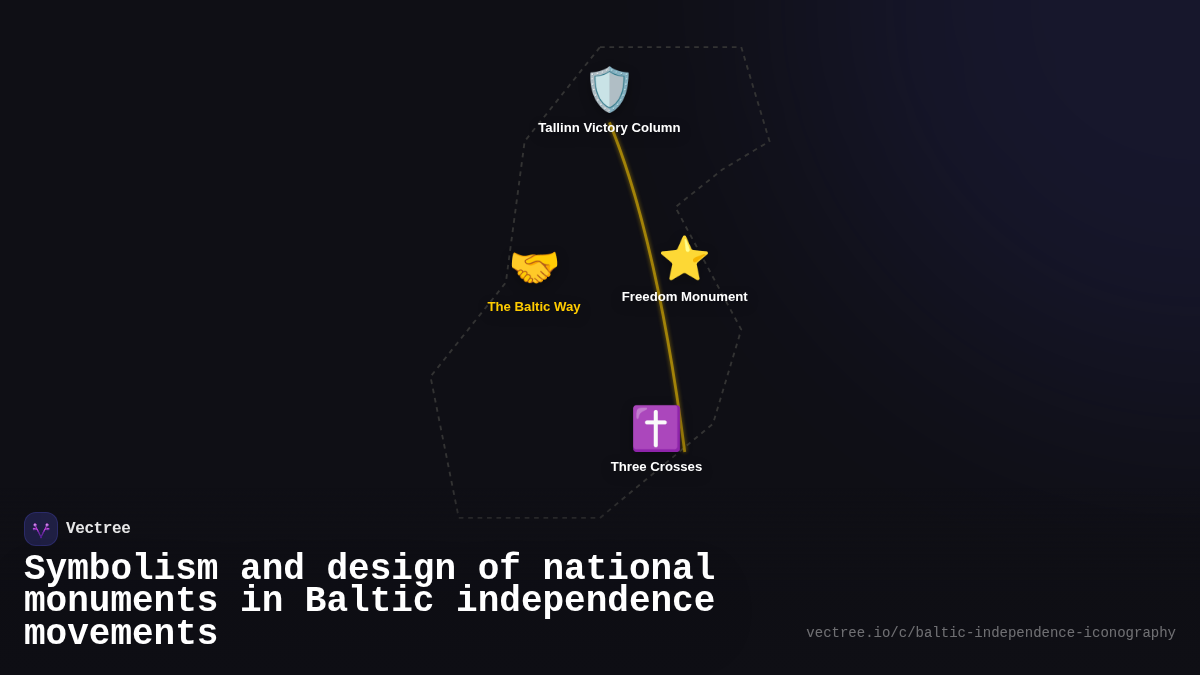 Tallinn Victory Column

The Baltic Way

Freedom Monument

Three Crosses

Vectree

Symbolism and design of national monuments in Baltic independence movements

vectree.io/c/baltic-independence-iconography